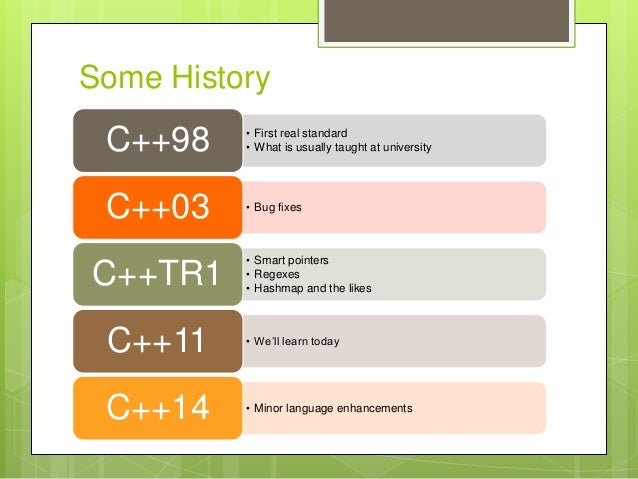 Some History

C++98
• First real standard
• What is usually taught at university

C++03
• Bug fixes

C++TR1
• Smart pointers
• Regexes
• Hashmap and the likes

C++11
• We'll learn today

C++14
• Minor language enhancements